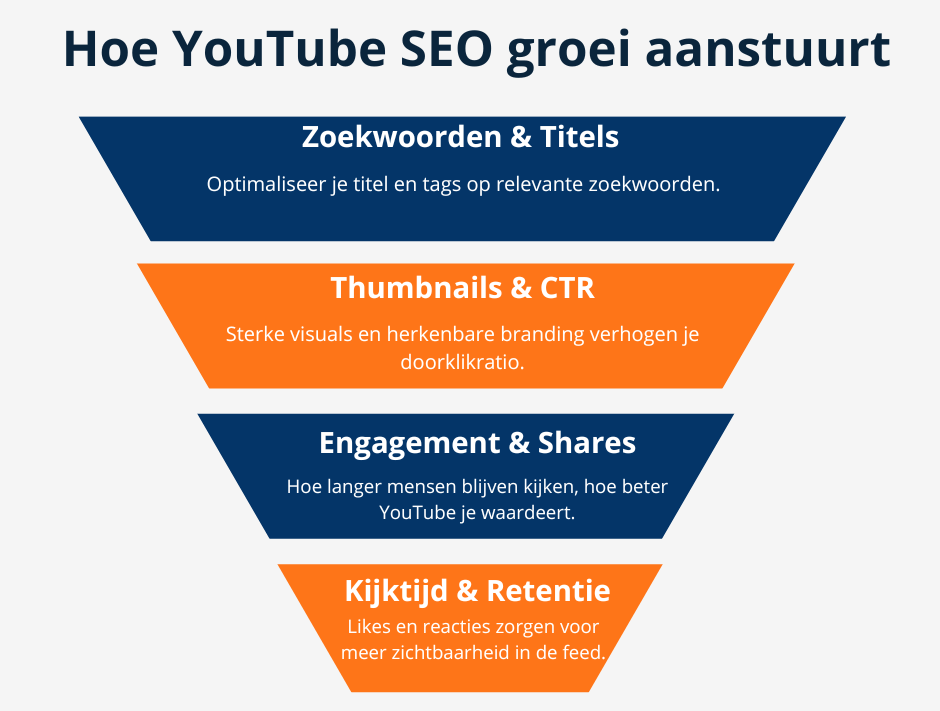 Hoe YouTube SEO groei aanstuurt

Zoekwoorden & Titels

Optimaliseer je titel en tags op relevante zoekwoorden.

Thumbnails & CTR

Sterke visuals en herkenbare branding verhogen je doorklikratio.

Engagement & Shares

Hoe langer mensen blijven kijken, hoe beter YouTube je waardeert.

Kijktijd & Retentie

Likes en reacties zorgen voor meer zichtbaarheid in de feed.